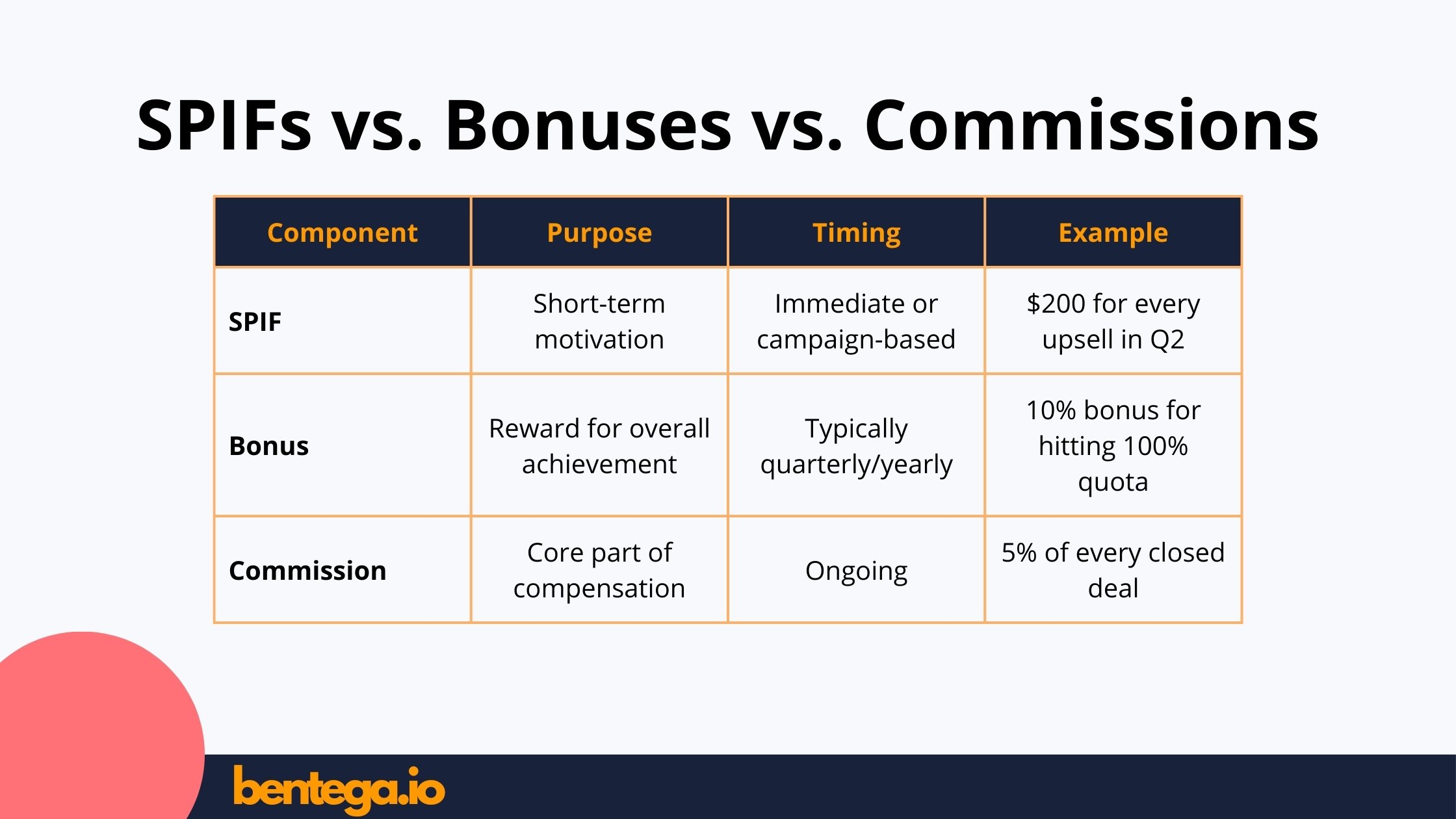 SPIFs vs. Bonuses vs. Commissions

| Component | Purpose | Timing | Example |
|---|---|---|---|
| SPIF | Short-term motivation | Immediate or campaign-based | \$200 for every upsell in Q2 |
| Bonus | Reward for overall achievement | Typically quarterly/yearly | 10% bonus for hitting 100% quota |
| Commission | Core part of compensation | Ongoing | 5% of every closed deal |

bentega.io